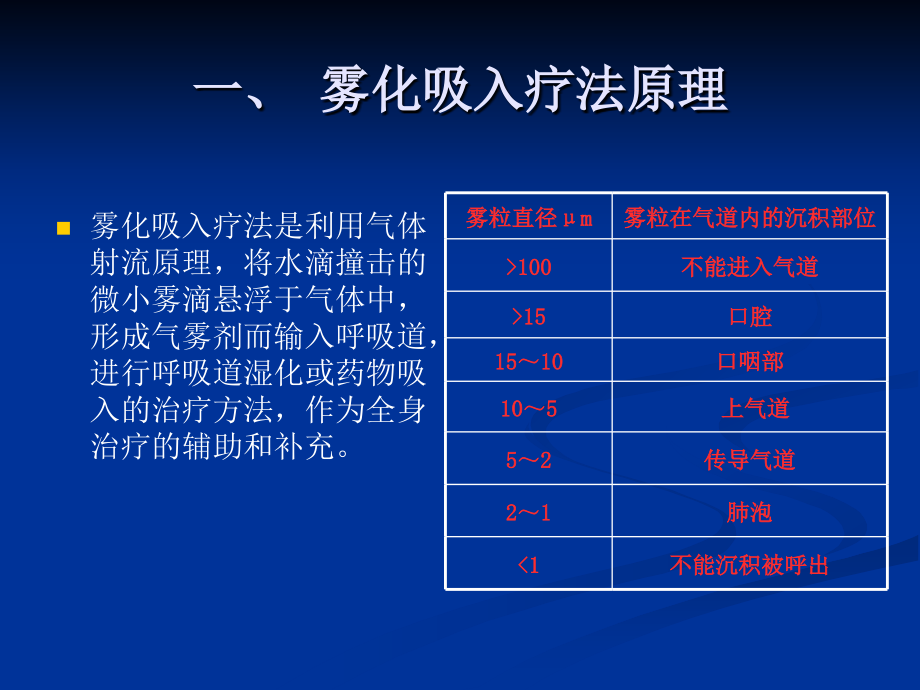 一、 雾化吸入疗法原理

雾化吸入疗法是利用气体射流原理，将水滴撞击的微小雾滴悬浮于气体中，形成气雾剂而输入呼吸道，进行呼吸道湿化或药物吸入的治疗方法，作为全身治疗的辅助和补充。

| 雾粒直径μm | 雾粒在气道内的沉积部位 |
|---|---|
| >100 | 不能进入气道 |
| >15 | 口腔 |
| 15～10 | 口咽部 |
| 10～5 | 上气道 |
| 5～2 | 传导气道 |
| 2～1 | 肺泡 |
| <1 | 不能沉积被呼出 |